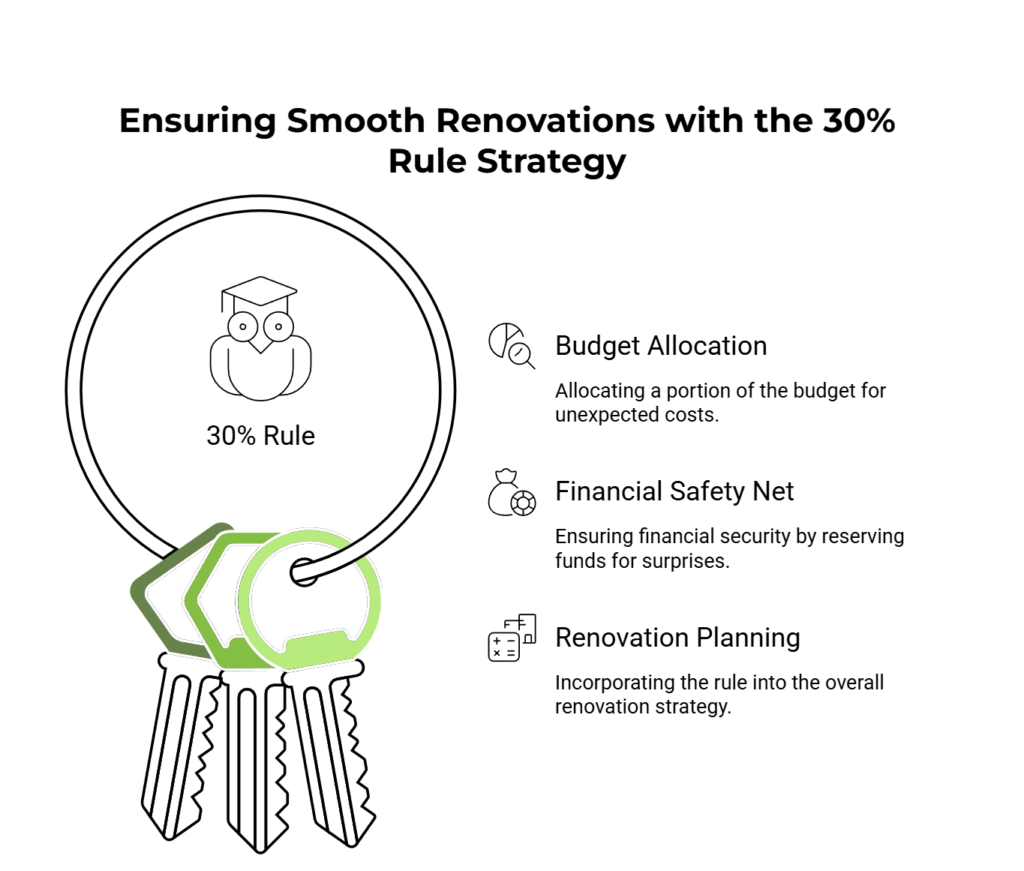 Ensuring Smooth Renovations with the 30% Rule Strategy

30% Rule

Budget Allocation

Allocating a portion of the budget for unexpected costs.

Financial Safety Net

Ensuring financial security by reserving funds for surprises.

Renovation Planning

Incorporating the rule into the overall renovation strategy.